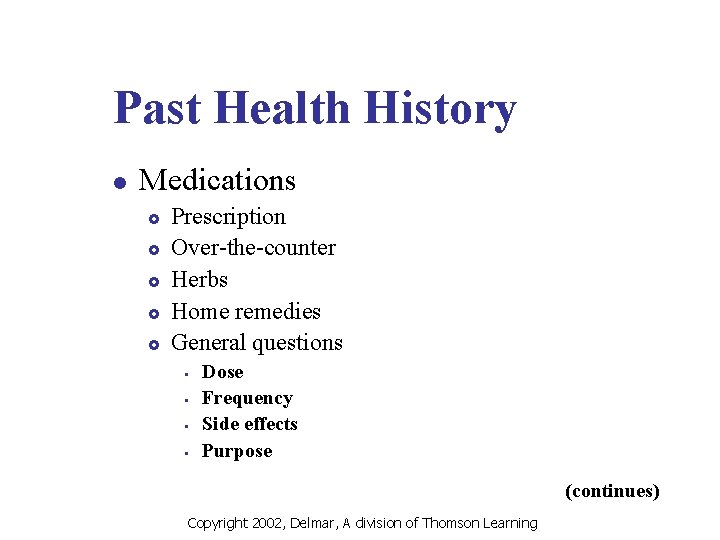 Past Health History

- Medications
  - Prescription
  - Over-the-counter
  - Herbs
  - Home remedies
  - General questions
    - Dose
    - Frequency
    - Side effects
    - Purpose

(continues)

Copyright 2002, Delmar, A division of Thomson Learning